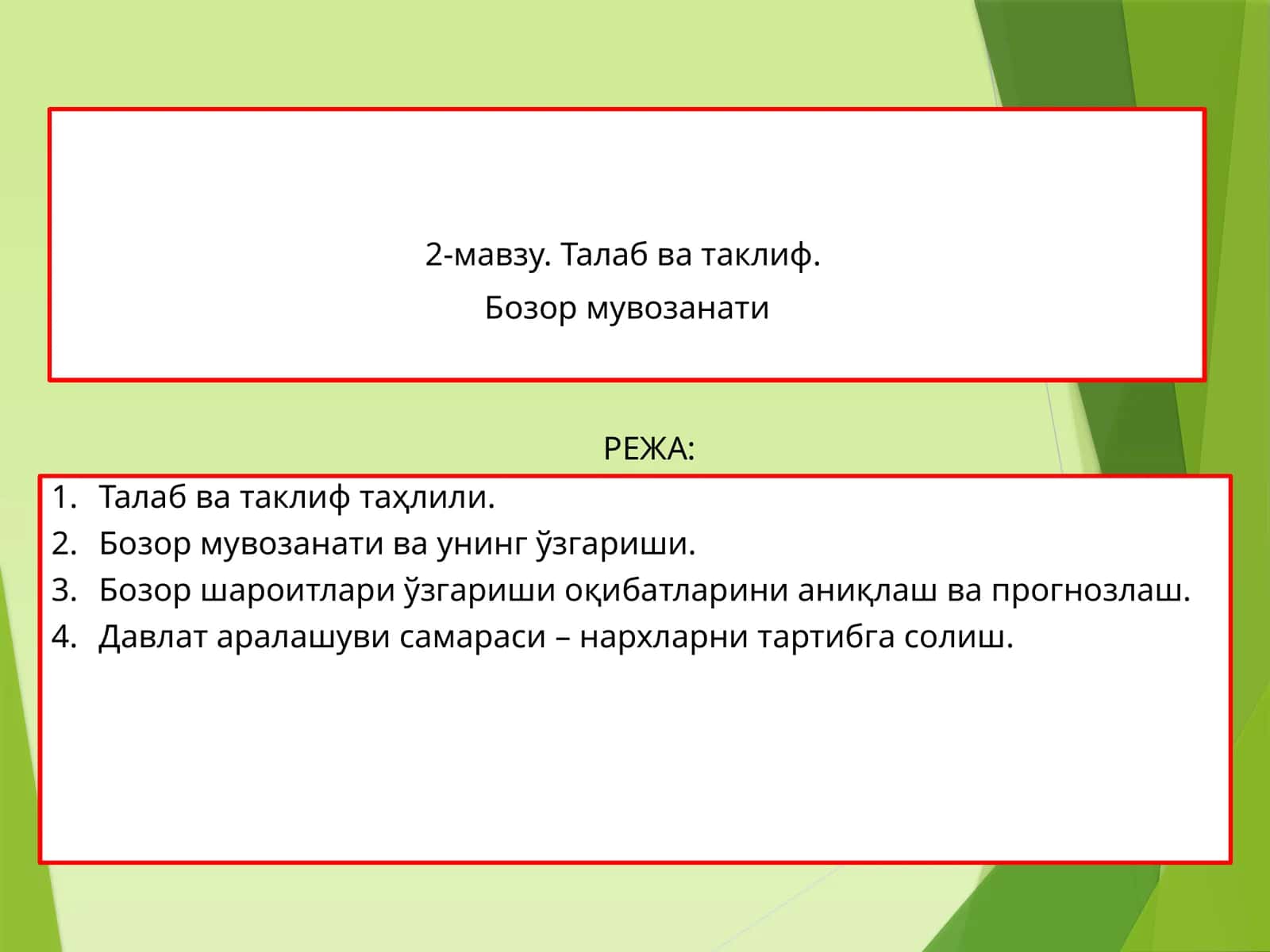 2-мавзу. Талаб ва таклиф.

Бозор мувозанати

РЕЖА:

1. Талаб ва таклиф таҳлили.
2. Бозор мувозанати ва унинг ўзгариши.
3. Бозор шароитлари ўзгариши оқибатларини аниқлаш ва прогнозлаш.
4. Давлат аралашуви самараси – нархларни тартибга солиш.